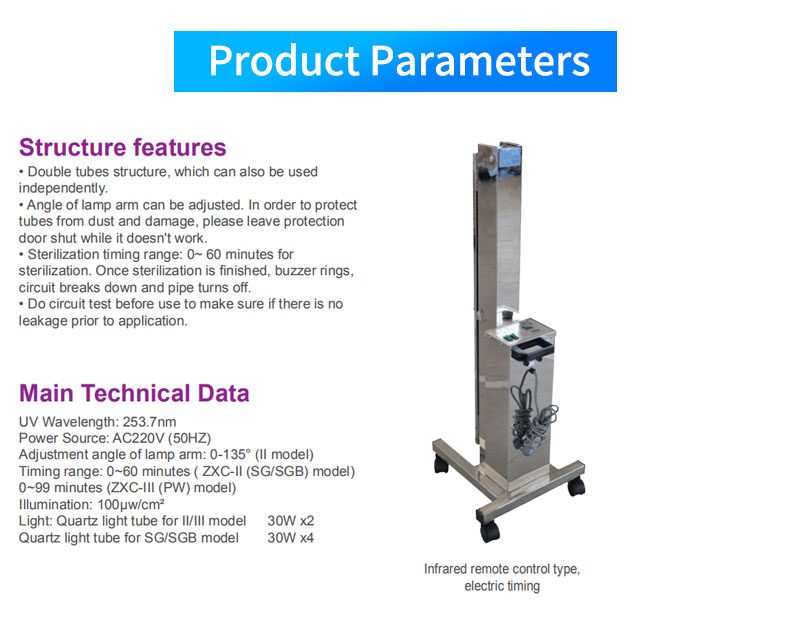 Product Parameters

Structure features
• Double tubes structure, which can also be used independently.
• Angle of lamp arm can be adjusted. In order to protect tubes from dust and damage, please leave protection door shut while it doesn't work.
• Sterilization timing range: 0~ 60 minutes for sterilization. Once sterilization is finished, buzzer rings, circuit breaks down and pipe turns off.
• Do circuit test before use to make sure if there is no leakage prior to application.

Main Technical Data
UV Wavelength: 253.7nm
Power Source: AC220V (50HZ)
Adjustment angle of lamp arm: 0-135° (II model)
Timing range: 0~60 minutes ( ZXC-II (SG/SGB) model)
0~99 minutes (ZXC-III (PW) model)
Illumination: 100μw/cm²
Light: Quartz light tube for II/III model 30W x2
Quartz light tube for SG/SGB model 30W x4

Infrared remote control type, electric timing